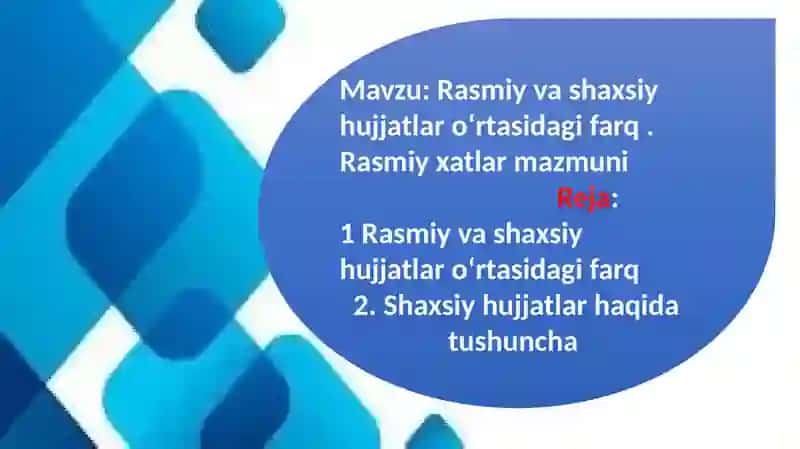 Mavzu: Rasmiy va shaxsiy hujjatlar oʻrtasidagi farq . Rasmiy xatlar mazmuni

Reja:

1 Rasmiy va shaxsiy hujjatlar oʻrtasidagi farq

2. Shaxsiy hujjatlar haqida tushuncha